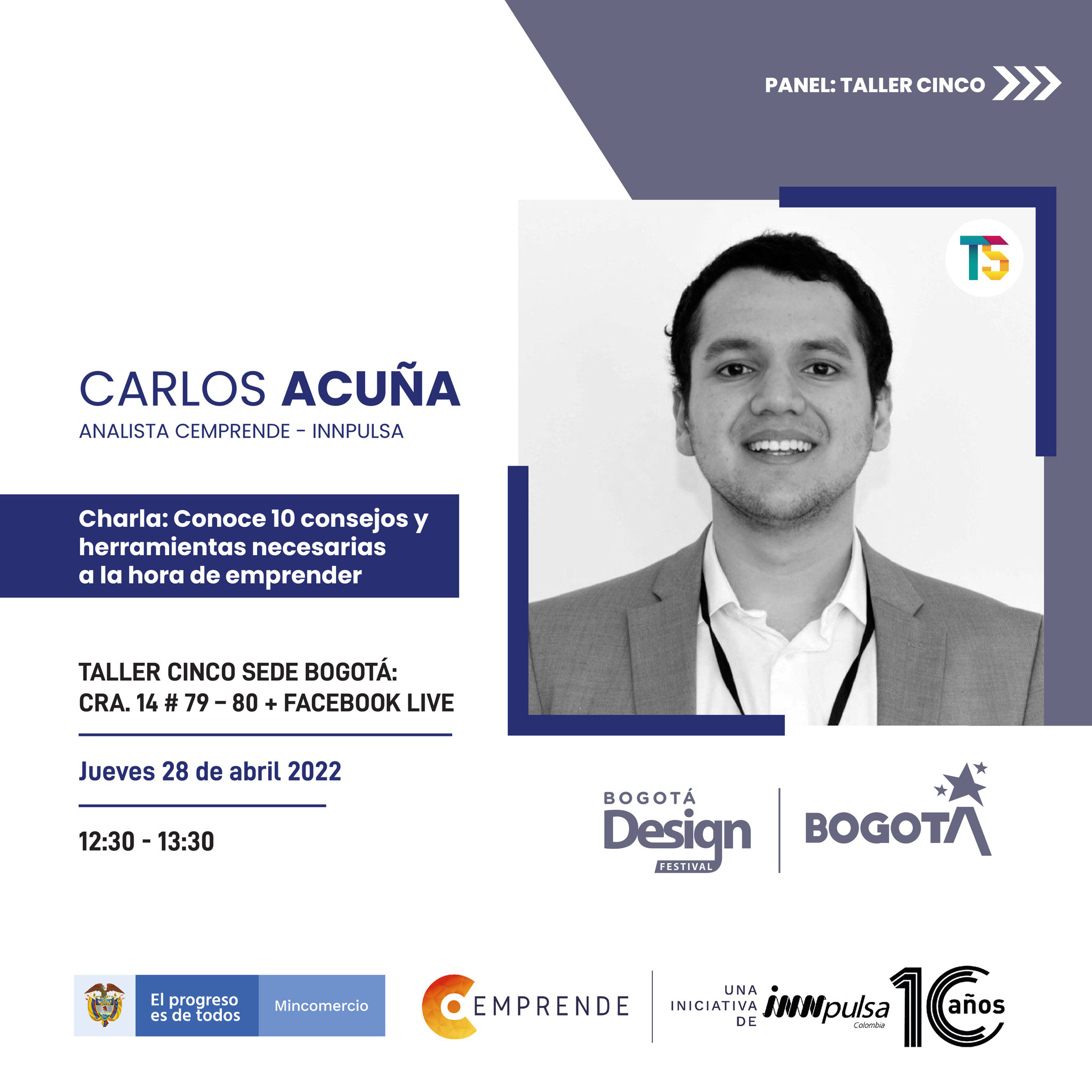 PANEL: TALLER CINCO

T5

CARLOS ACUÑA
ANALISTA CEMPRENDE - INNPULSA

Charla: Conoce 10 consejos y herramientas necesarias a la hora de emprender

TALLER CINCO SEDE BOGOTÁ:
CRA. 14 # 79 – 80 + FACEBOOK LIVE

Jueves 28 de abril 2022

12:30 - 13:30

BOGOTÁ Design FESTIVAL

BOGOTA

El progreso es de todos

Mincomercio

CEMPRENDE

UNA INICIATIVA DE innpulsa Colombia

10 años